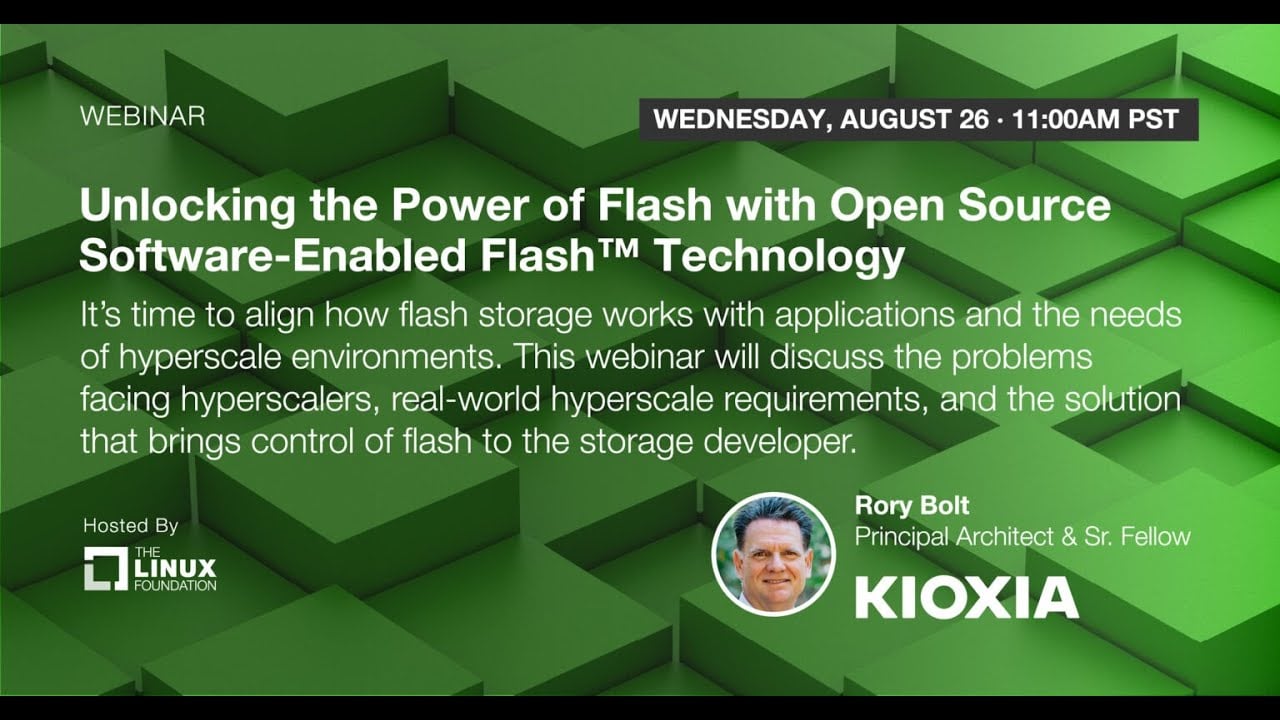 WEBINAR

WEDNESDAY, AUGUST 26 · 11:00AM PST

Unlocking the Power of Flash with Open Source Software-Enabled Flash™ Technology

It's time to align how flash storage works with applications and the needs of hyperscale environments. This webinar will discuss the problems facing hyperscalers, real-world hyperscale requirements, and the solution that brings control of flash to the storage developer.

Hosted By

THE LINUX FOUNDATION

Rory Bolt
Principal Architect & Sr. Fellow

KIOXIA